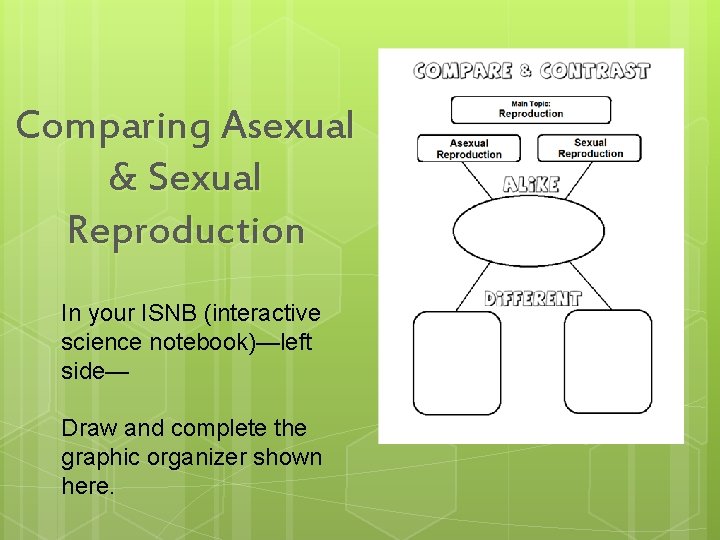 Comparing Asexual & Sexual Reproduction

In your ISNB (interactive science notebook)—left side—

Draw and complete the graphic organizer shown here.

COMPARE & CONTRAST

Main Topic:
Reproduction

Asexual Reproduction

Sexual Reproduction

ALIKE

DIFFERENT